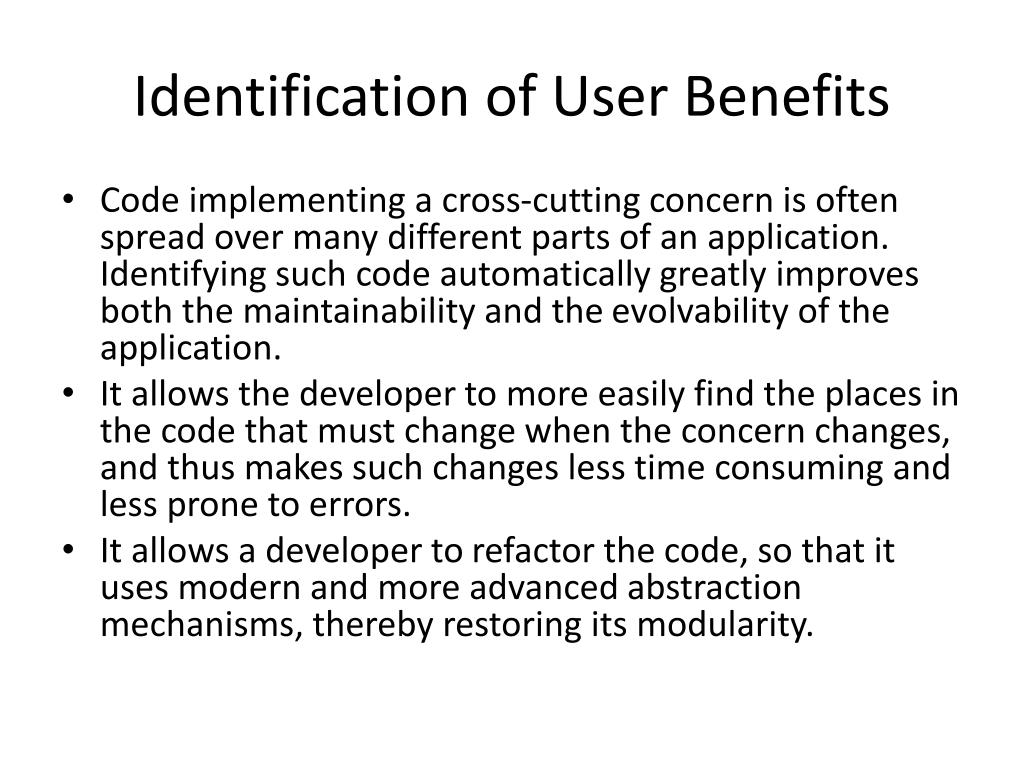 Identification of User Benefits

• Code implementing a cross-cutting concern is often spread over many different parts of an application. Identifying such code automatically greatly improves both the maintainability and the evolvability of the application.
• It allows the developer to more easily find the places in the code that must change when the concern changes, and thus makes such changes less time consuming and less prone to errors.
• It allows a developer to refactor the code, so that it uses modern and more advanced abstraction mechanisms, thereby restoring its modularity.